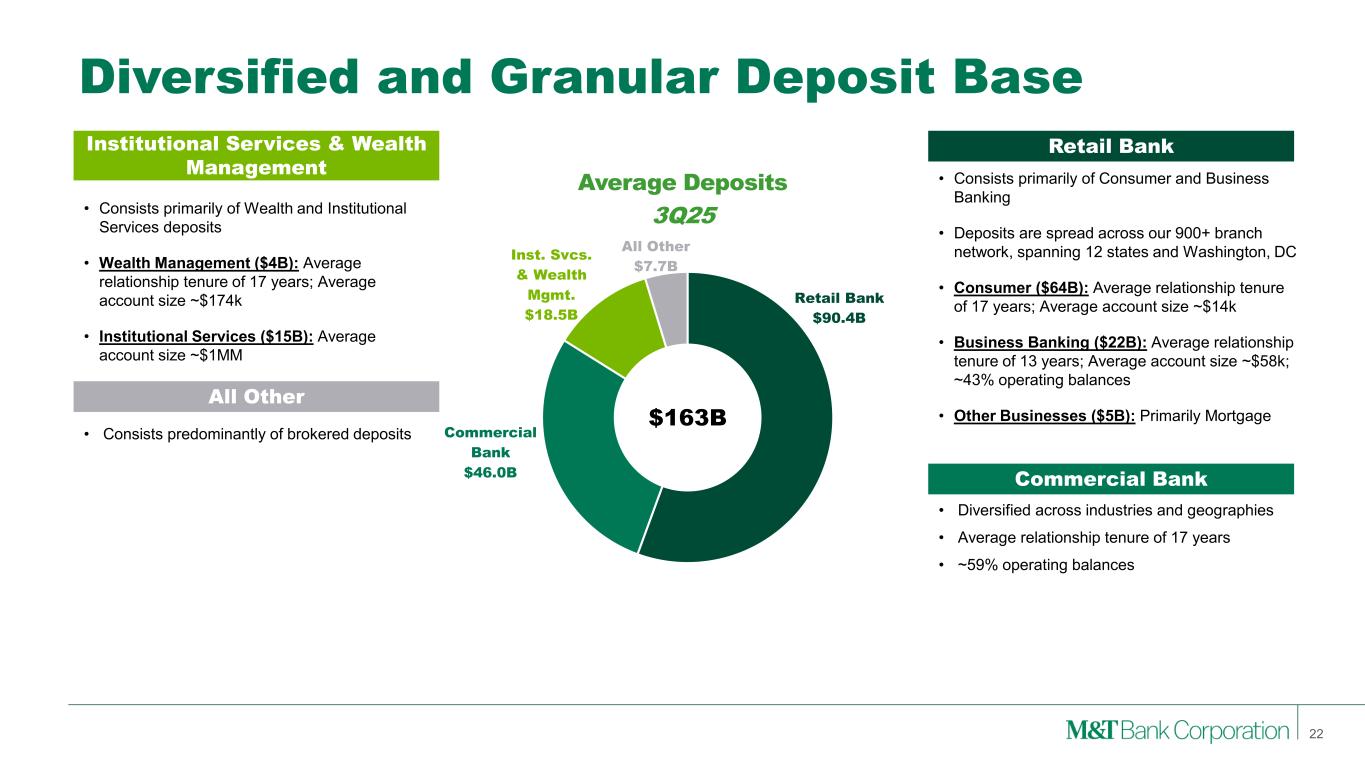 Diversified and Granular Deposit Base

Institutional Services & Wealth Management

• Consists primarily of Wealth and Institutional Services deposits

• Wealth Management ($4B): Average relationship tenure of 17 years; Average account size ~$174k

• Institutional Services ($15B): Average account size ~$1MM

All Other

• Consists predominantly of brokered deposits

Average Deposits
3Q25

Inst. Svcs. & Wealth Mgmt. $18.5B

All Other $7.7B

Retail Bank $90.4B

Commercial Bank $46.0B

$163B

Retail Bank

• Consists primarily of Consumer and Business Banking

• Deposits are spread across our 900+ branch network, spanning 12 states and Washington, DC

• Consumer ($64B): Average relationship tenure of 17 years; Average account size ~$14k

• Business Banking ($22B): Average relationship tenure of 13 years; Average account size ~$58k; ~43% operating balances

• Other Businesses ($5B): Primarily Mortgage

Commercial Bank

• Diversified across industries and geographies

• Average relationship tenure of 17 years

• ~59% operating balances

M&T Bank Corporation 22